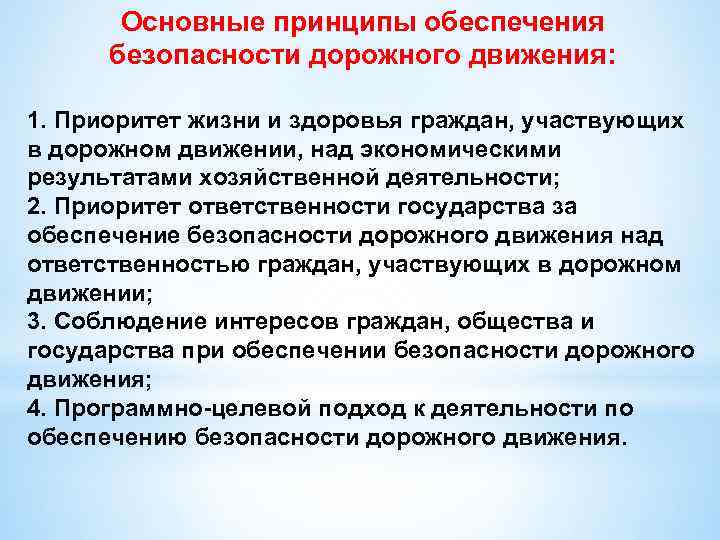 Основные принципы обеспечения безопасности дорожного движения:

1. Приоритет жизни и здоровья граждан, участвующих в дорожном движении, над экономическими результатами хозяйственной деятельности;
2. Приоритет ответственности государства за обеспечение безопасности дорожного движения над ответственностью граждан, участвующих в дорожном движении;
3. Соблюдение интересов граждан, общества и государства при обеспечении безопасности дорожного движения;
4. Программно-целевой подход к деятельности по обеспечению безопасности дорожного движения.